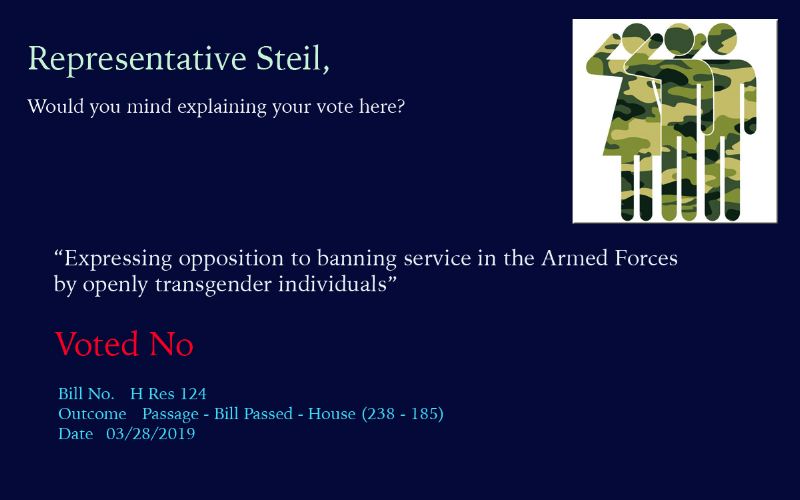 Representative Steil,

Would you mind explaining your vote here?

“Expressing opposition to banning service in the Armed Forces by openly transgender individuals”

Voted No

Bill No. H Res 124
Outcome Passage - Bill Passed - House (238 - 185)
Date 03/28/2019